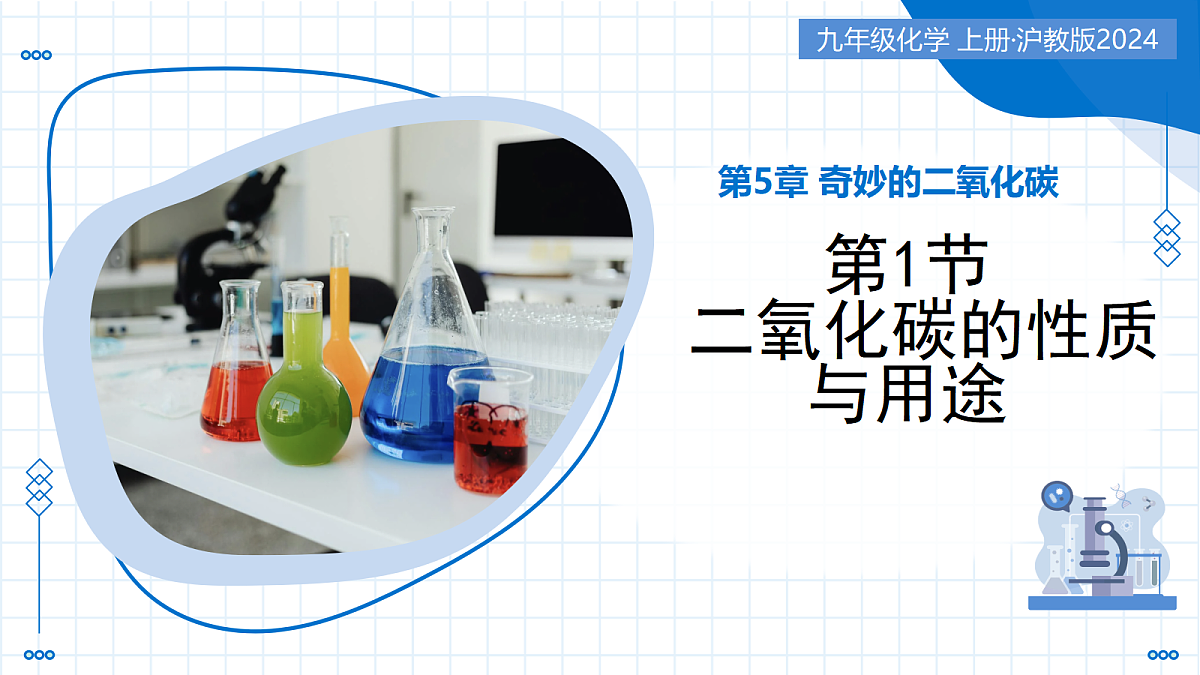 九年级化学 上册·沪教版2024

第5章 奇妙的二氧化碳

第1节
二氧化碳的性质与用途